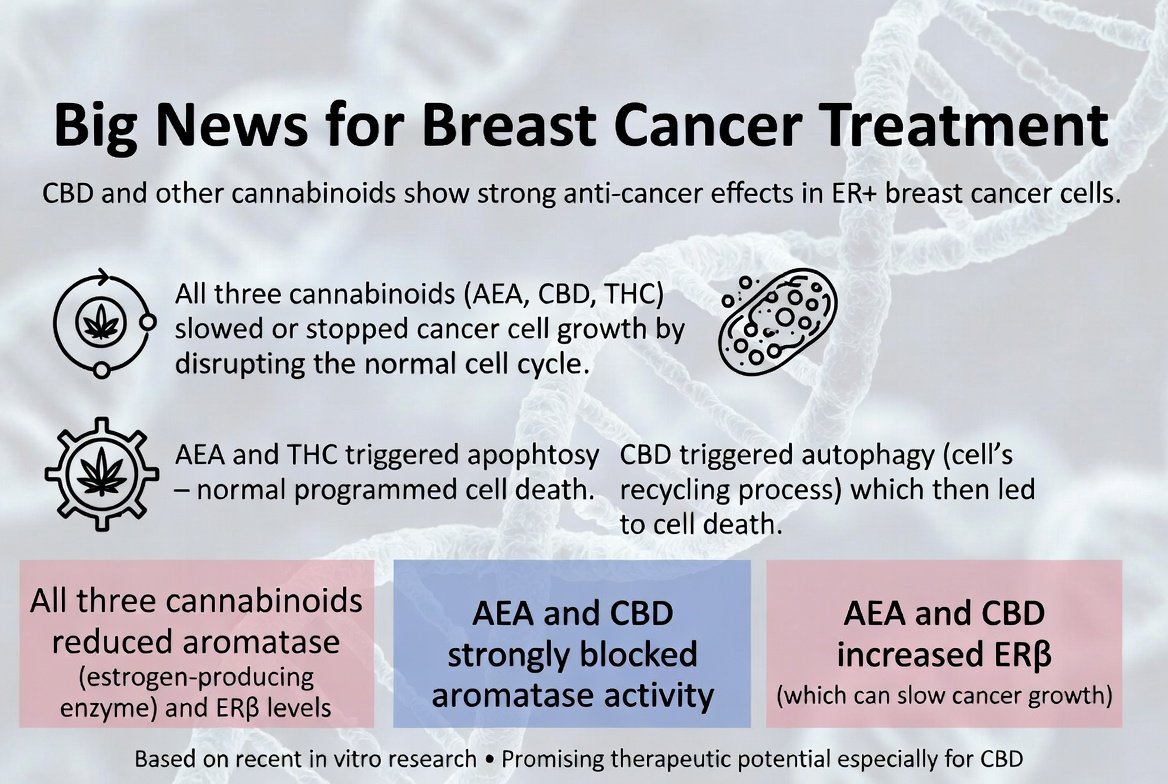 Big News for Breast Cancer Treatment

CBD and other cannabinoids show strong anti-cancer effects in ER+ breast cancer cells.

All three cannabinoids (AEA, CBD, THC) slowed or stopped cancer cell growth by disrupting the normal cell cycle.

AEA and THC triggered apophtosy – normal programmed cell death.

CBD triggered autophagy (cell's recycling process) which then led to cell death.

All three cannabinoids reduced aromatase (estrogen-producing enzyme) and ERβ levels

AEA and CBD strongly blocked aromatase activity

AEA and CBD increased ERβ (which can slow cancer growth)

Based on recent in vitro research • Promising therapeutic potential especially for CBD